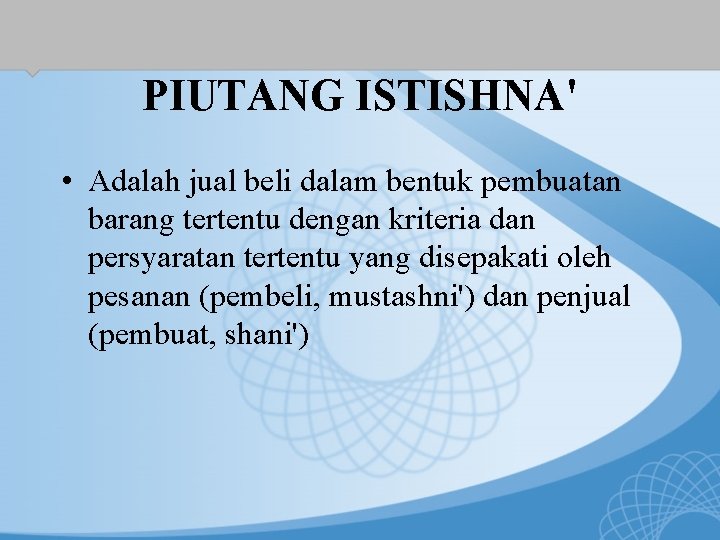 PIUTANG ISTISHNA'

• Adalah jual beli dalam bentuk pembuatan barang tertentu dengan kriteria dan persyaratan tertentu yang disepakati oleh pesanan (pembeli, mustashni') dan penjual (pembuat, shani')